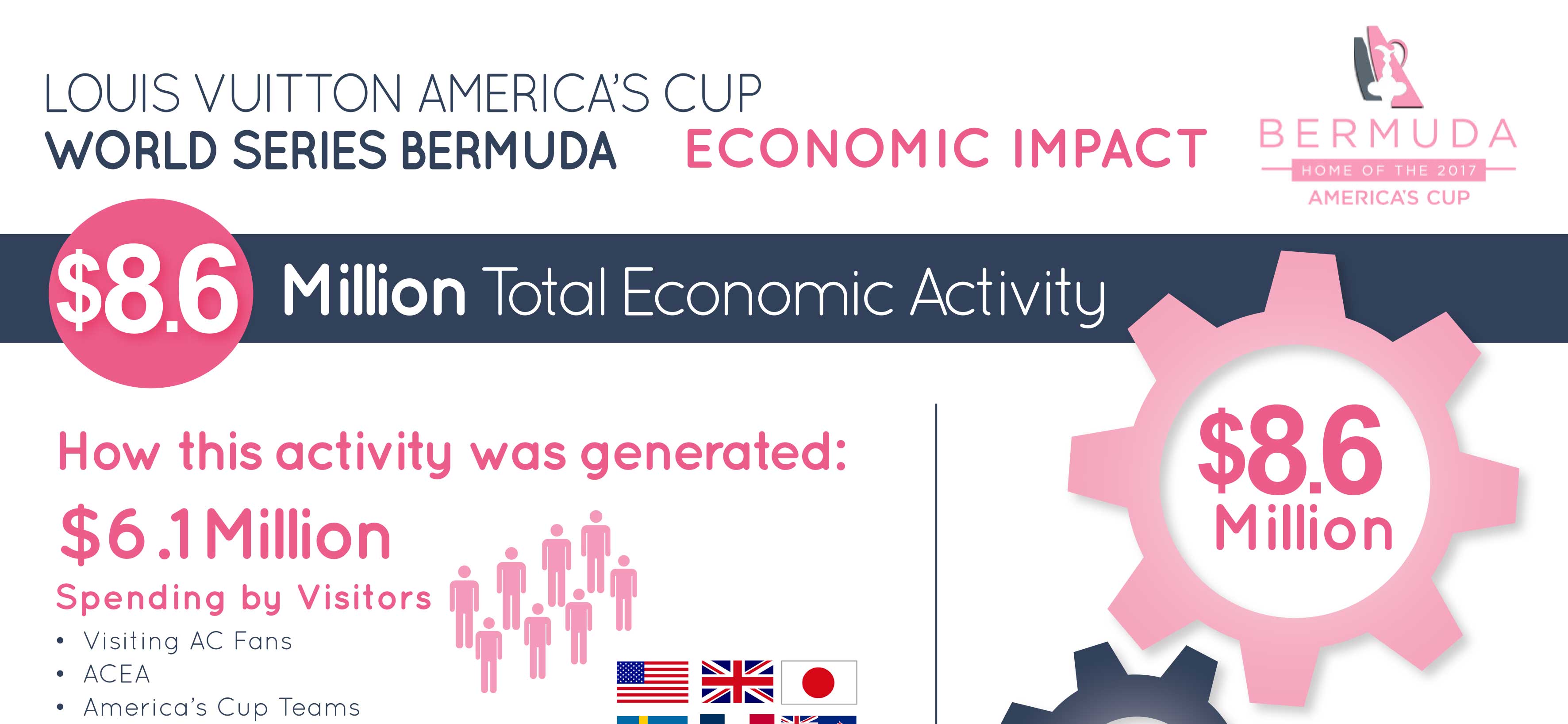 LOUIS VUITTON AMERICA'S CUP
WORLD SERIES BERMUDA

ECONOMIC IMPACT

BERMUDA
HOME OF THE 2017
AMERICA'S CUP

$8.6 Million Total Economic Activity

How this activity was generated:

$6.1 Million
Spending by Visitors
• Visiting AC Fans
• ACEA
• America's Cup Teams

$8.6
Million